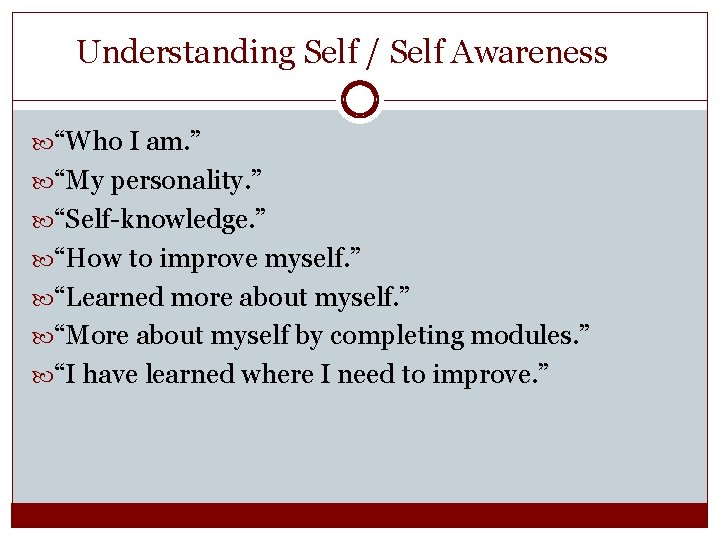 Understanding Self / Self Awareness

“Who I am.”
“My personality.”
“Self-knowledge.”
“How to improve myself.”
“Learned more about myself.”
“More about myself by completing modules.”
“I have learned where I need to improve.”